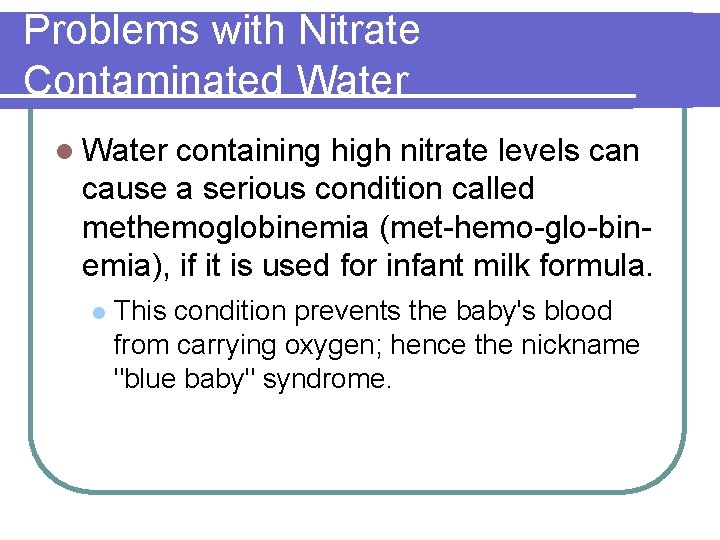 Problems with Nitrate Contaminated Water

Water containing high nitrate levels can cause a serious condition called methemoglobinemia (met-hemo-glo-bin-emia), if it is used for infant milk formula.

This condition prevents the baby's blood from carrying oxygen; hence the nickname "blue baby" syndrome.